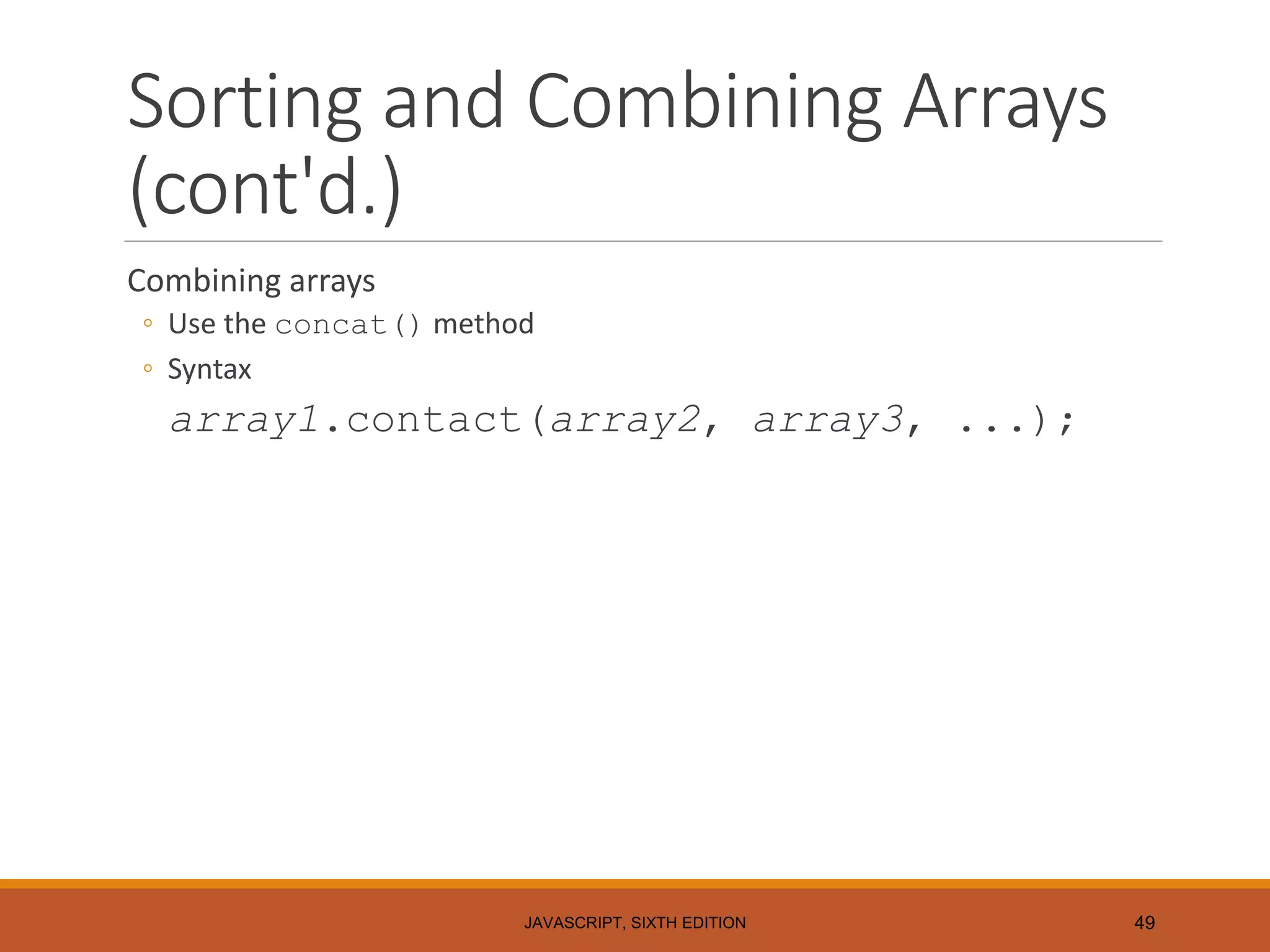 Sorting and Combining Arrays (cont'd.)

Combining arrays

◦ Use the concat() method

◦ Syntax

array1.contact(array2, array3, ...);

JAVASCRIPT, SIXTH EDITION

49